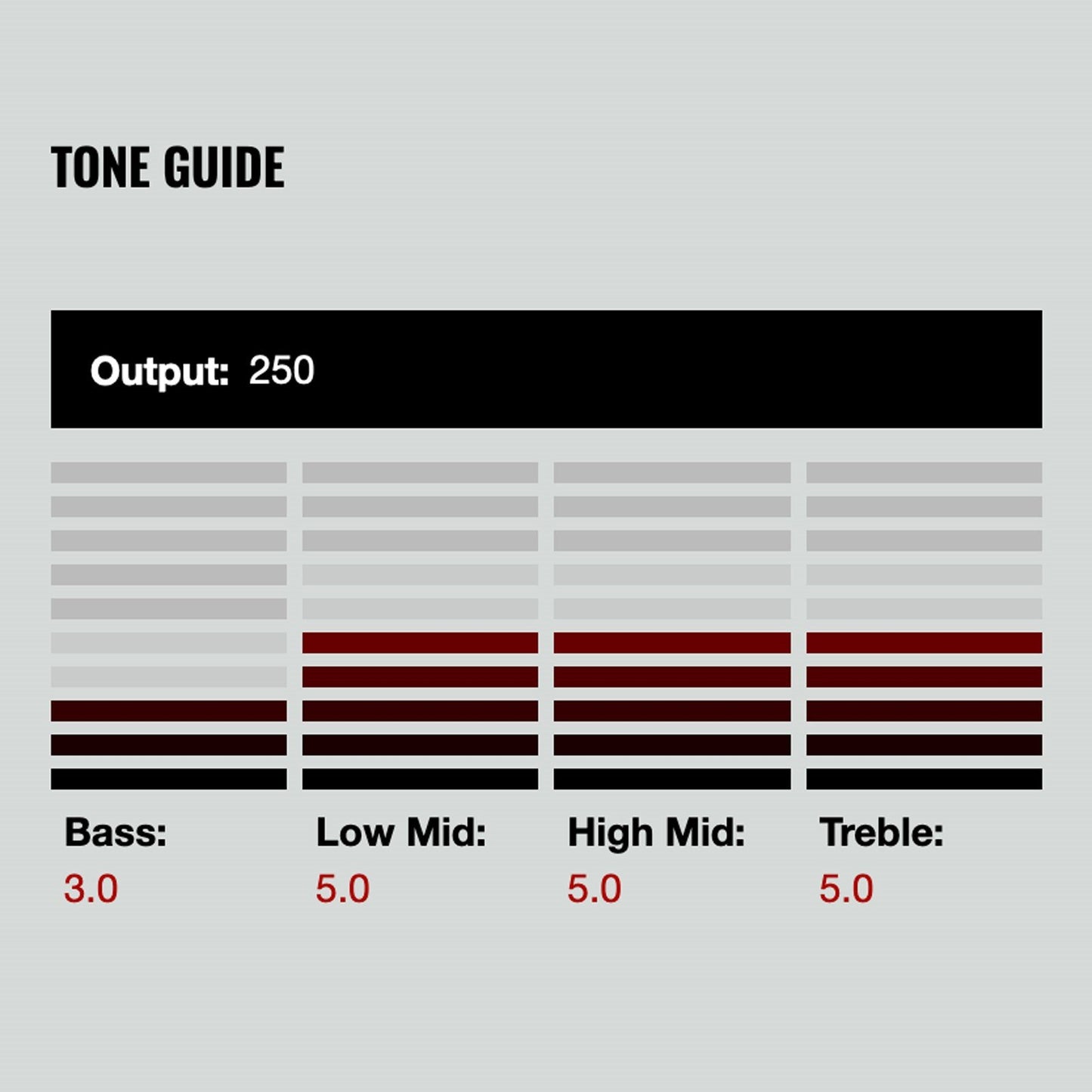 TONE GUIDE

Output: 250

Bass:
3.0

Low Mid:
5.0

High Mid:
5.0

Treble:
5.0